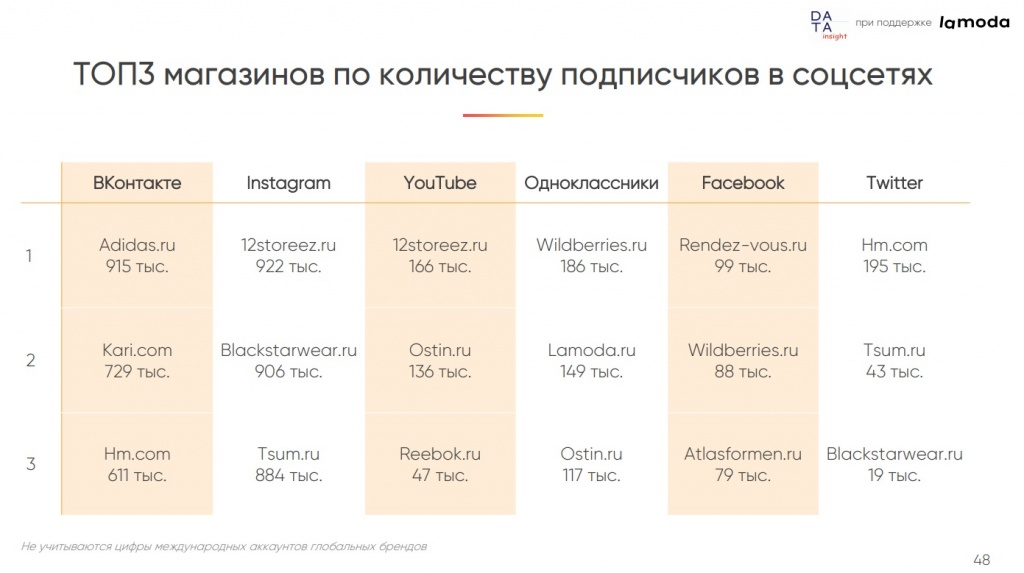 DATA insight при поддержке lamoda

ТОП3 магазинов по количеству подписчиков в соцсетях

| | ВКонтакте | Instagram | YouTube | Одноклассники | Facebook | Twitter |
|---|---|---|---|---|---|---|
| 1 | Adidas.ru 915 тыс. | 12storeez.ru 922 тыс. | 12storeez.ru 166 тыс. | Wildberries.ru 186 тыс. | Rendez-vous.ru 99 тыс. | Hm.com 195 тыс. |
| 2 | Kari.com 729 тыс. | Blackstarwear.ru 906 тыс. | Ostin.ru 136 тыс. | Lamoda.ru 149 тыс. | Wildberries.ru 88 тыс. | Tsum.ru 43 тыс. |
| 3 | Hm.com 611 тыс. | Tsum.ru 884 тыс. | Reebok.ru 47 тыс. | Ostin.ru 117 тыс. | Atlasformen.ru 79 тыс. | Blackstarwear.ru 19 тыс. |

Не учитываются цифры международных аккаунтов глобальных брендов

48